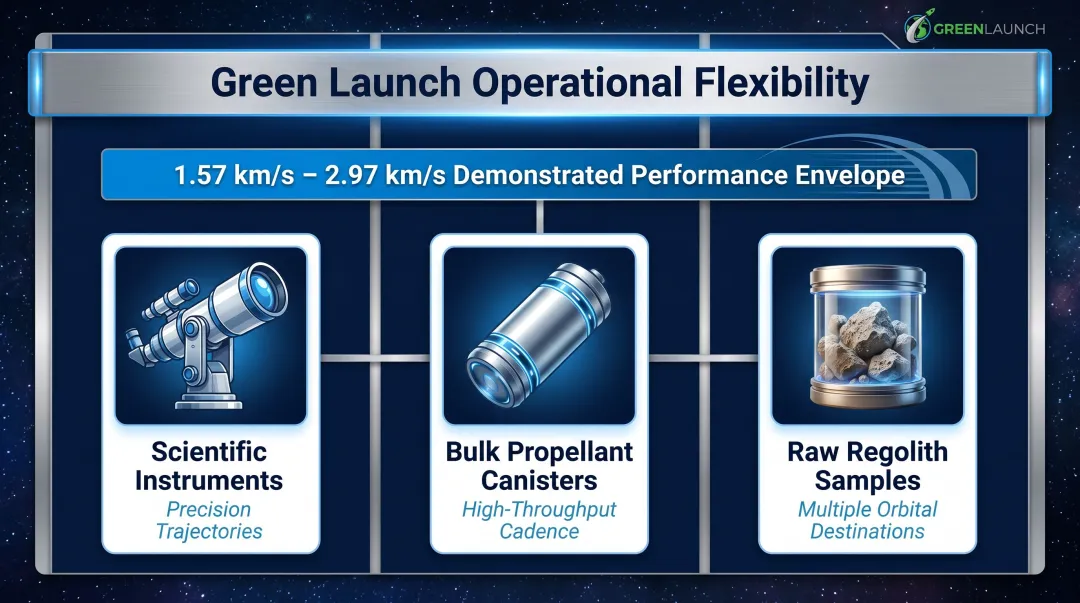 GREENLAUNCH

Green Launch Operational Flexibility

1.57 km/s – 2.97 km/s Demonstrated Performance Envelope

Scientific Instruments

Precision Trajectories

Bulk Propellant Canisters

High-Throughput Cadence

Raw Regolith Samples

Multiple Orbital Destinations